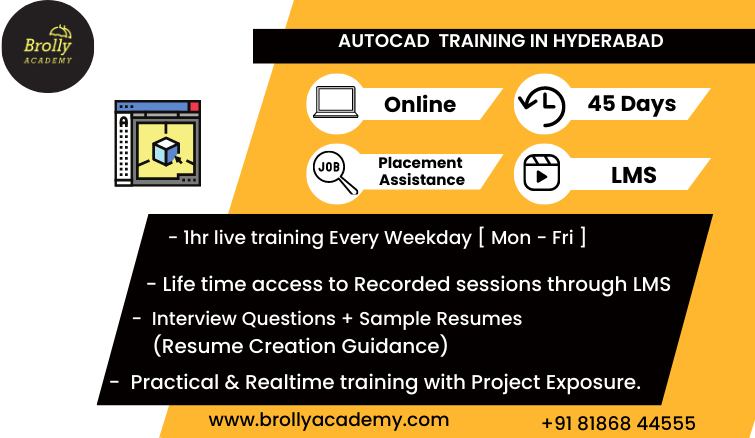 Brolly ACADEMY

AUTOCAD TRAINING IN HYDERABAD

Online

45 Days

JOB

Placement Assistance

LMS

- 1hr live training Every Weekday [ Mon - Fri ]

- Life time access to Recorded sessions through LMS

- Interview Questions + Sample Resumes (Resume Creation Guidance)

- Practical & Realtime training with Project Exposure.

www.brollyacademy.com

+91 81868 44555